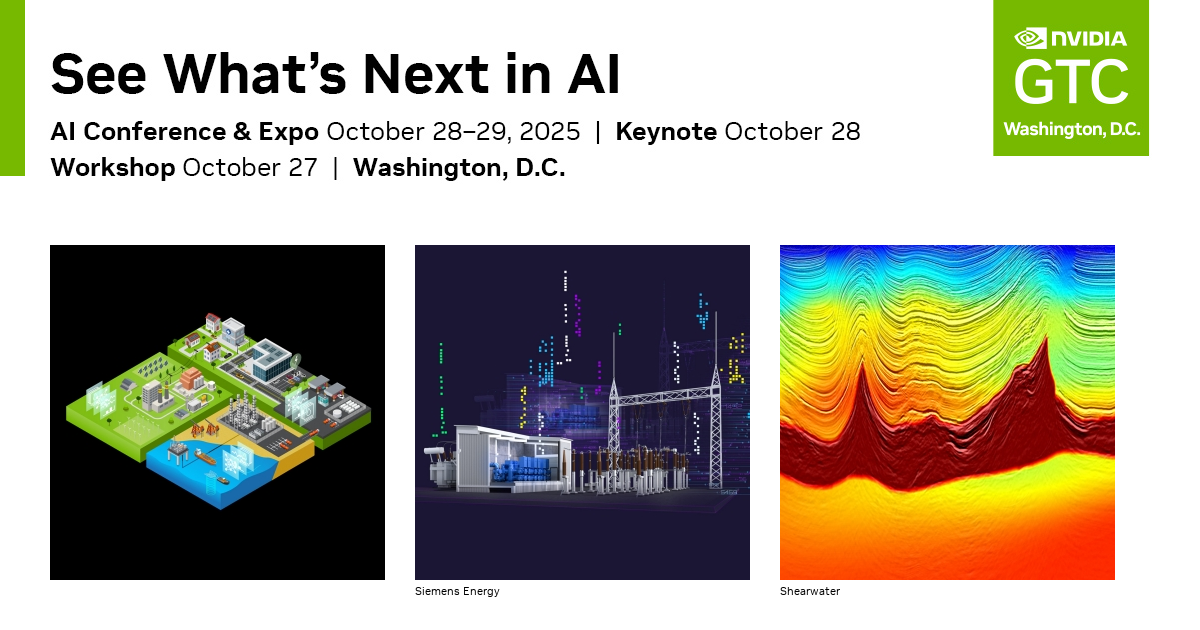 See What's Next in AI

AI Conference & Expo October 28–29, 2025 | Keynote October 28
Workshop October 27 | Washington, D.C.

NVIDIA
GTC
Washington, D.C.

Siemens Energy

Shearwater